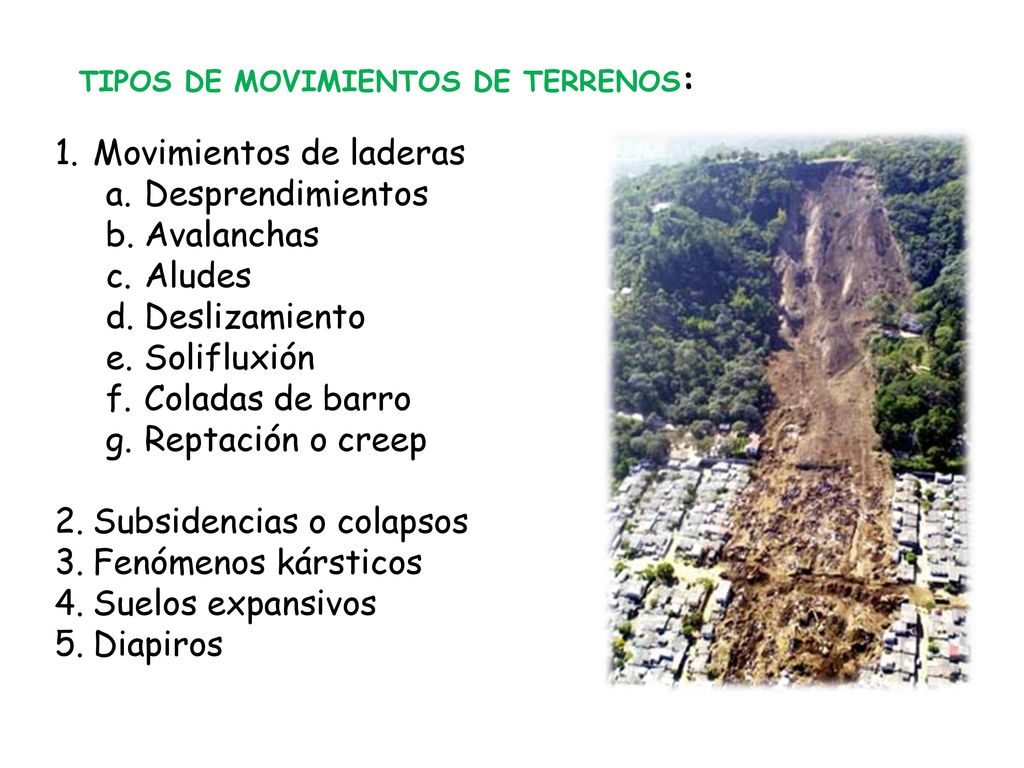 TIPOS DE MOVIMIENTOS DE TERRENOS:

1. Movimientos de laderas
a. Desprendimientos
b. Avalanchas
c. Aludes
d. Deslizamiento
e. Solifluxión
f. Coladas de barro
g. Reptación o creep

2. Subsidencias o colapsos
3. Fenómenos kársticos
4. Suelos expansivos
5. Diapiros